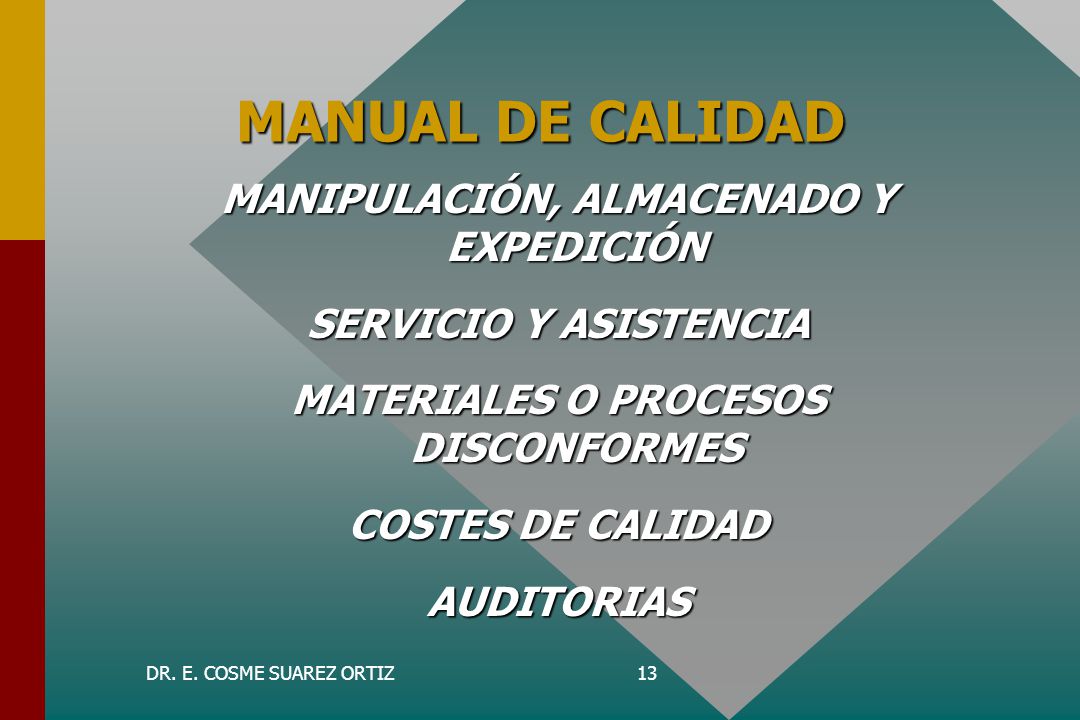 MANUAL DE CALIDAD

MANIPULACIÓN, ALMACENADO Y EXPEDICIÓN

SERVICIO Y ASISTENCIA

MATERIALES O PROCESOS DISCONFORMES

COSTES DE CALIDAD

AUDITORIAS

DR. E. COSME SUAREZ ORTIZ

13